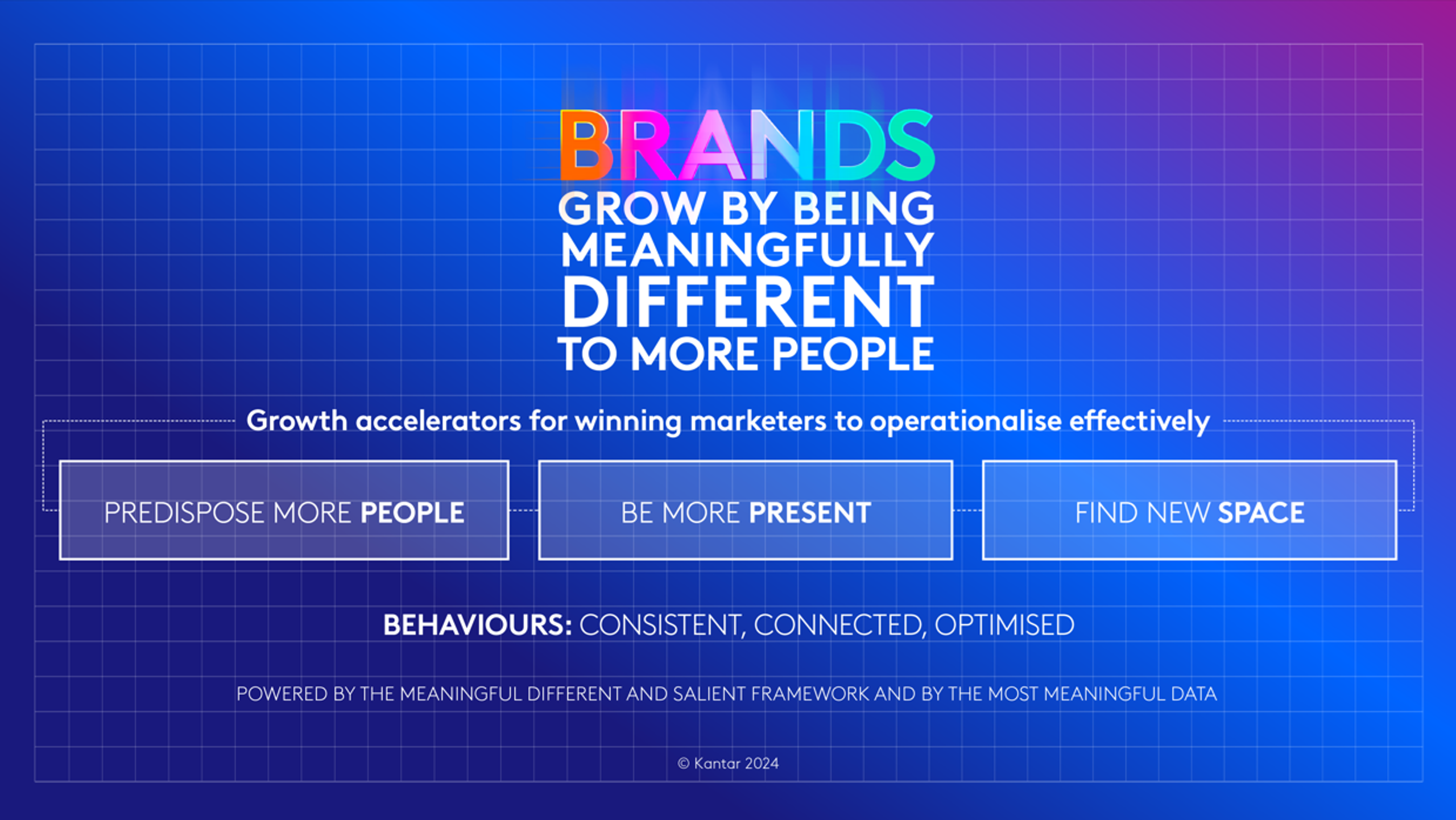 BRANDS
GROW BY BEING MEANINGFULLY DIFFERENT TO MORE PEOPLE

Growth accelerators for winning marketers to operationalise effectively

PREDISPOSE MORE PEOPLE

BE MORE PRESENT

FIND NEW SPACE

BEHAVIOURS: CONSISTENT, CONNECTED, OPTIMISED

POWERED BY THE MEANINGFUL DIFFERENT AND SALIENT FRAMEWORK AND BY THE MOST MEANINGFUL DATA

© Kantar 2024